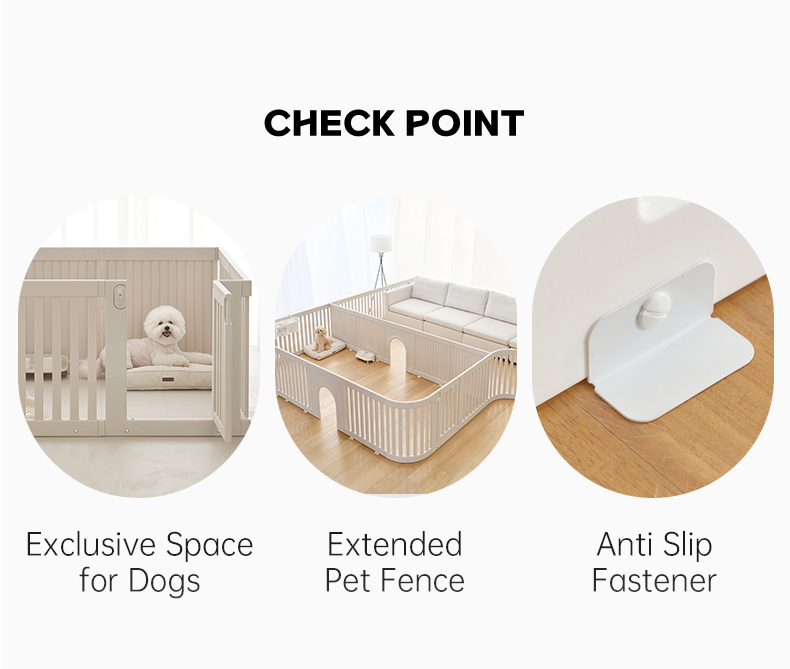 CHECK POINT

Exclusive Space for Dogs

Extended Pet Fence

Anti Slip Fastener